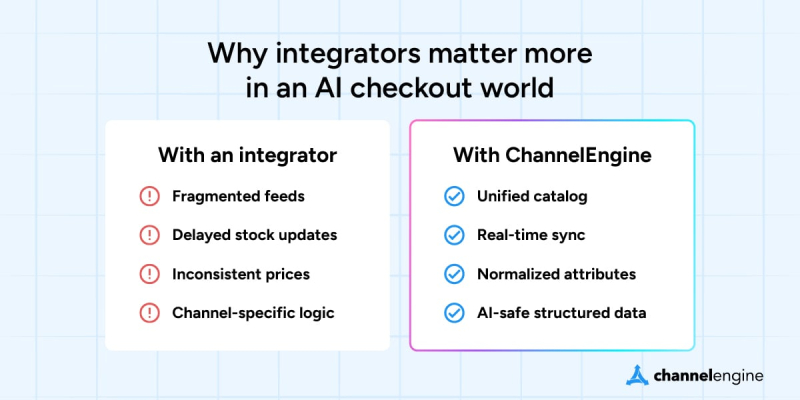 Why integrators matter more in an AI checkout world

With an integrator

Fragmented feeds

Delayed stock updates

Inconsistent prices

Channel-specific logic

With ChannelEngine

Unified catalog

Real-time sync

Normalized attributes

AI-safe structured data

channelengine